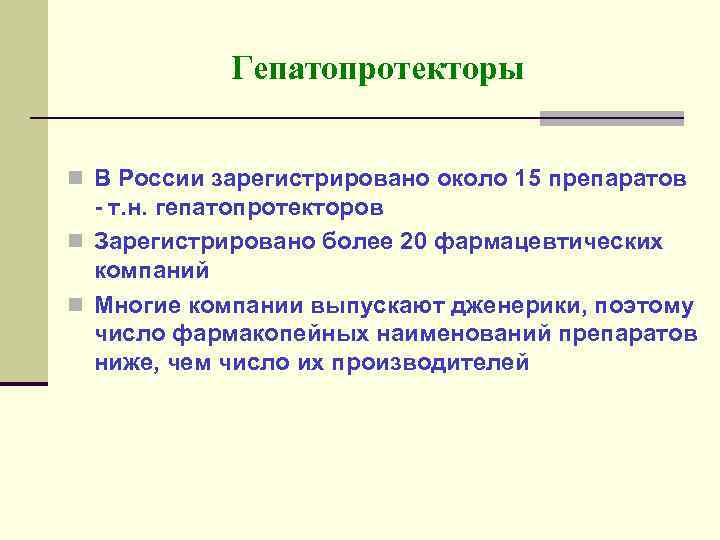 Гепатопротекторы

В России зарегистрировано около 15 препаратов - т.н. гепатопротекторов

Зарегистрировано более 20 фармацевтических компаний

Многие компании выпускают дженерики, поэтому число фармакопейных наименований препаратов ниже, чем число их производителей